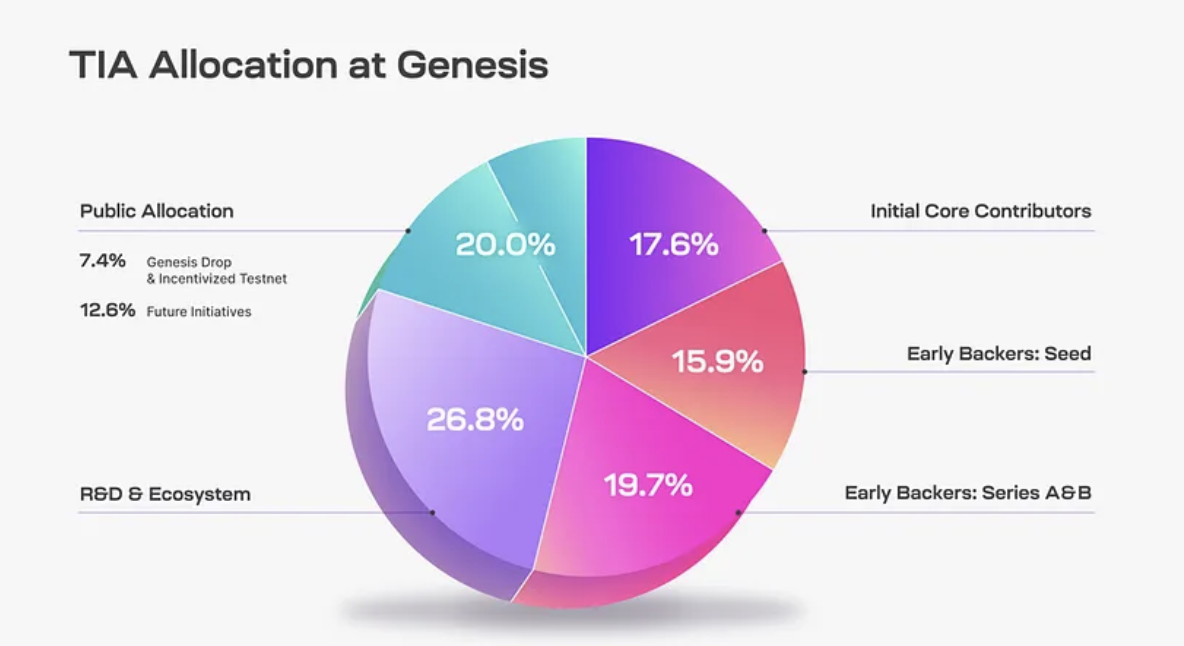 TIA Allocation at Genesis

Public Allocation

7.4% Genesis Drop & Incentivized Testnet

12.6% Future Initiatives

R&D & Ecosystem

20.0%

17.6%

15.9%

26.8%

19.7%

Initial Core Contributors

Early Backers: Seed

Early Backers: Series A&B